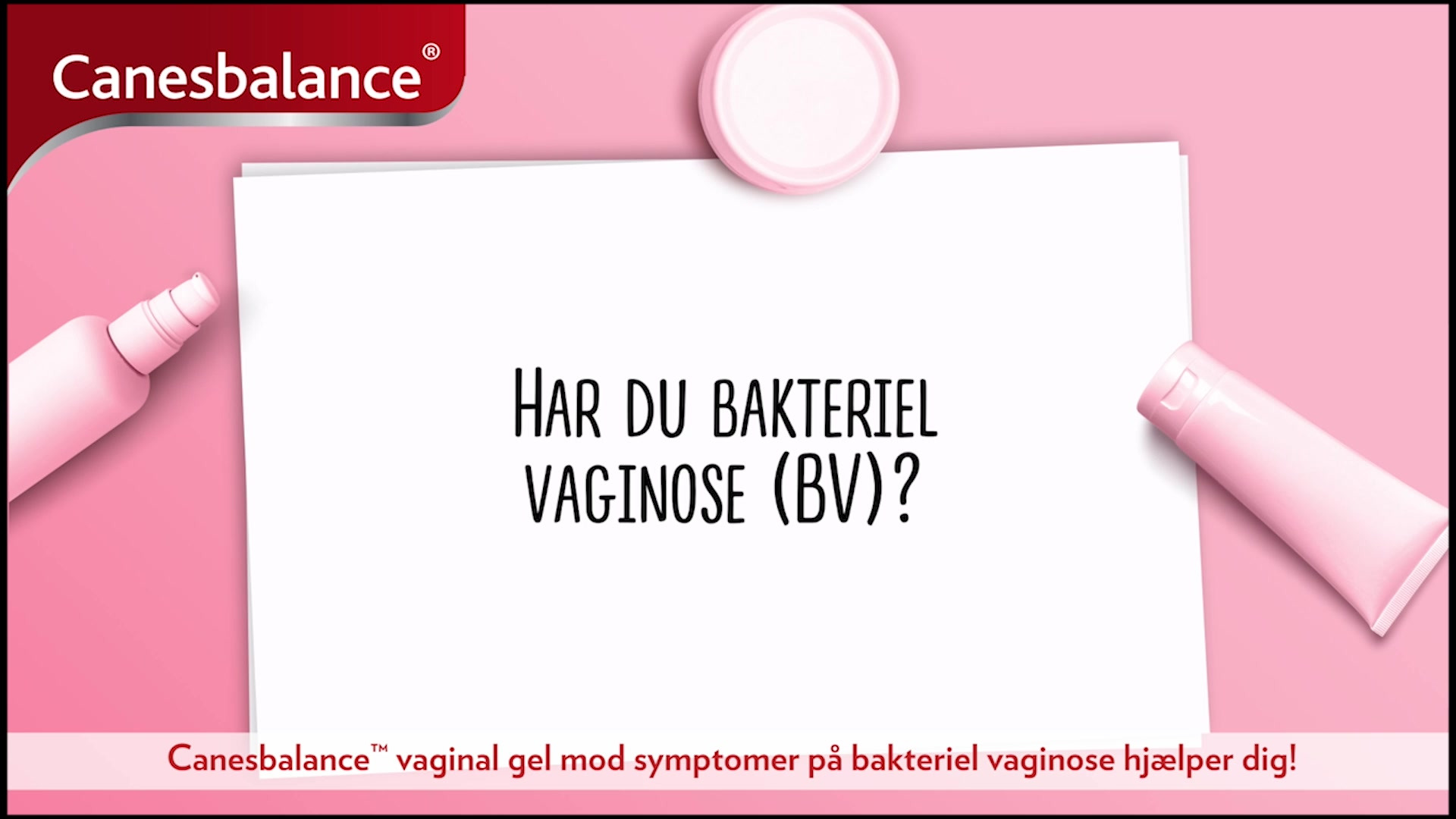 Canesbalance®

HAR DU BAKTERIEL VAGINOSE (BV)?

Canesbalance™ vaginal gel mod symptomer på bakteriel vaginose hjælper dig!